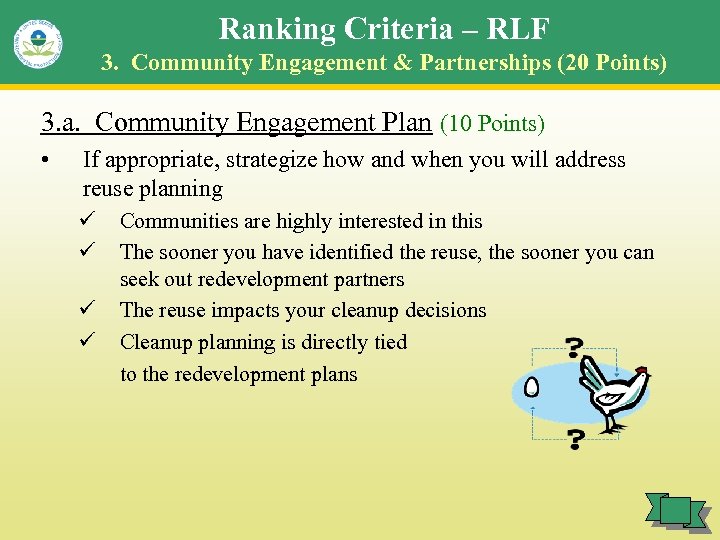 Ranking Criteria – RLF
3. Community Engagement & Partnerships (20 Points)

3.a. Community Engagement Plan (10 Points)

• If appropriate, strategize how and when you will address reuse planning
✓ Communities are highly interested in this
✓ The sooner you have identified the reuse, the sooner you can seek out redevelopment partners
✓ The reuse impacts your cleanup decisions
✓ Cleanup planning is directly tied to the redevelopment plans

?
?